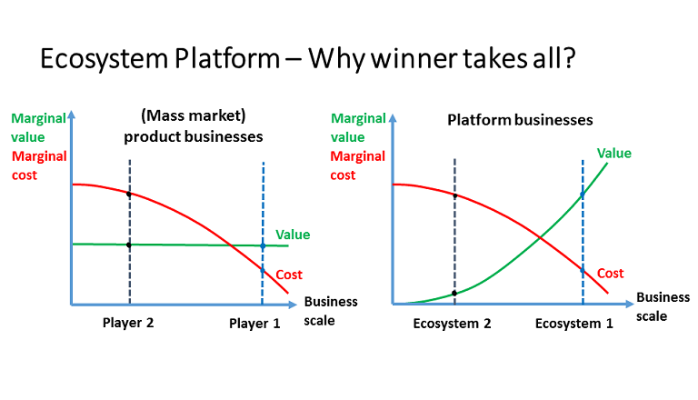 Ecosystem Platform – Why winner takes all?

Marginal value
Marginal cost

(Mass market) product businesses

Value

Cost

Business scale

Player 2

Player 1

Marginal value
Marginal cost

Platform businesses

Value

Cost

Business scale

Ecosystem 2

Ecosystem 1